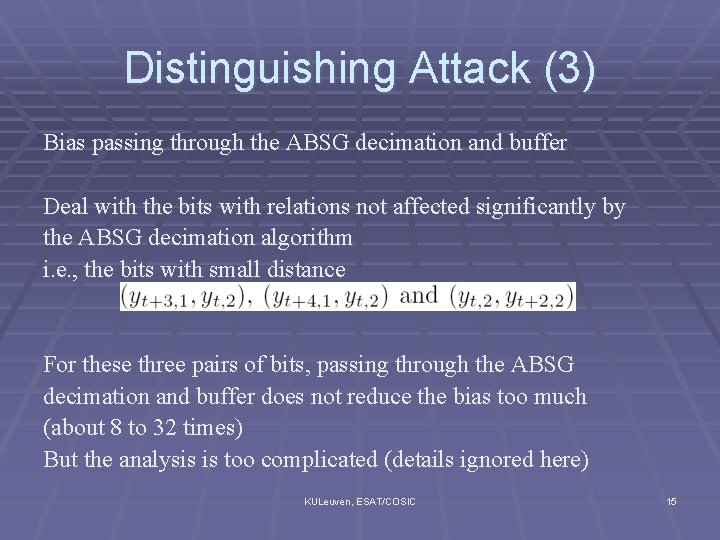 Distinguishing Attack (3)

Bias passing through the ABSG decimation and buffer

Deal with the bits with relations not affected significantly by the ABSG decimation algorithm
i.e., the bits with small distance
$(y_{t+3,1}, y_{t,2})$, $(y_{t+4,1}, y_{t,2})$ and $(y_{t,2}, y_{t+2,2})$

For these three pairs of bits, passing through the ABSG decimation and buffer does not reduce the bias too much (about 8 to 32 times)
But the analysis is too complicated (details ignored here)

KULeuven, ESAT/COSIC

15